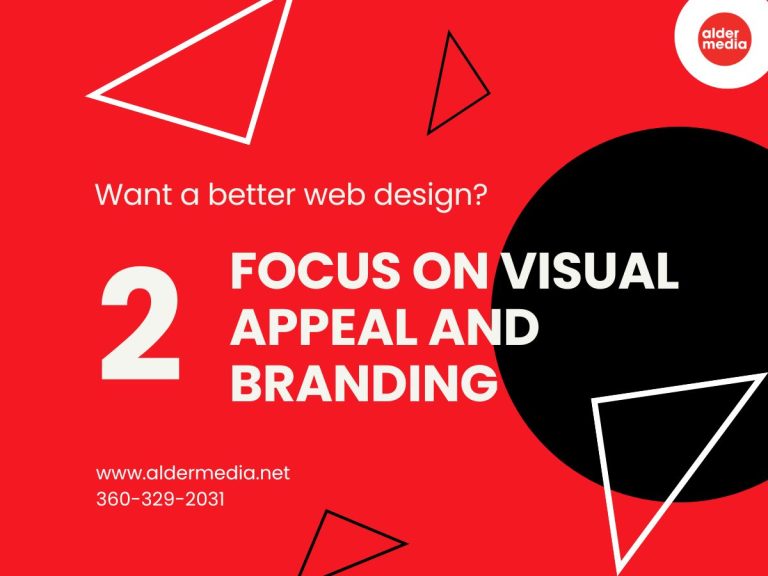 alder
media

Want a better web design?

2

FOCUS ON VISUAL APPEAL AND BRANDING

www.aldermedia.net
360-329-2031